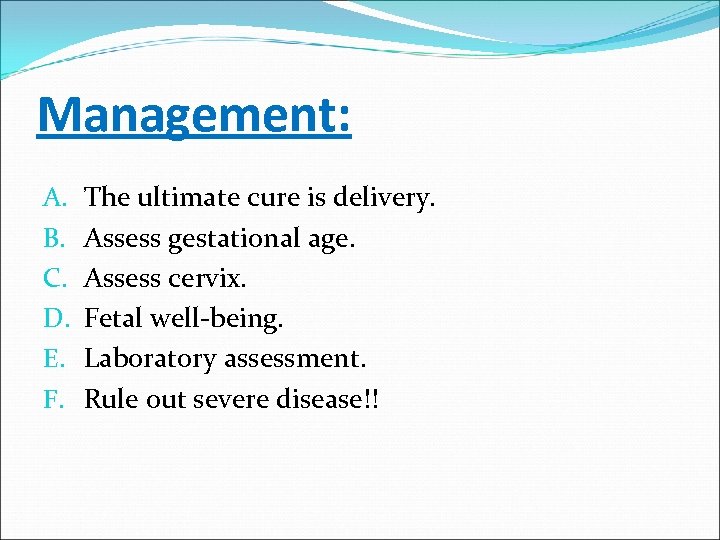 Management:

A. The ultimate cure is delivery.
B. Assess gestational age.
C. Assess cervix.
D. Fetal well-being.
E. Laboratory assessment.
F. Rule out severe disease!!